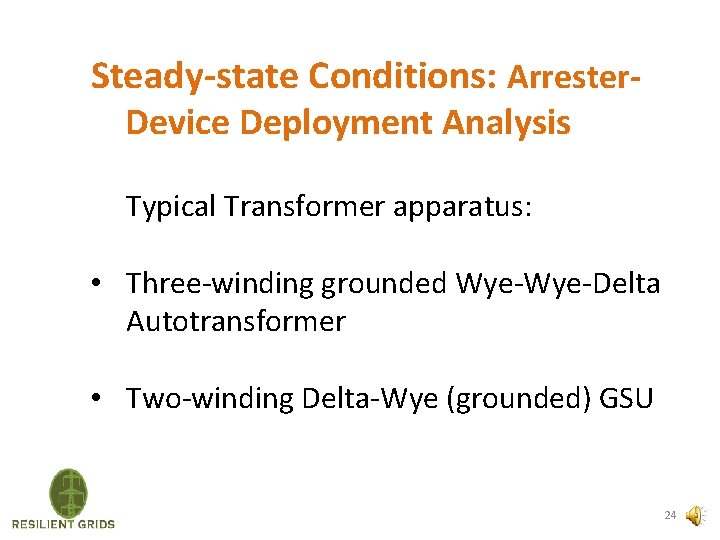 Steady-state Conditions: Arrester-Device Deployment Analysis

Typical Transformer apparatus:

• Three-winding grounded Wye-Wye-Delta Autotransformer

• Two-winding Delta-Wye (grounded) GSU

RESILIENT GRIDS

24